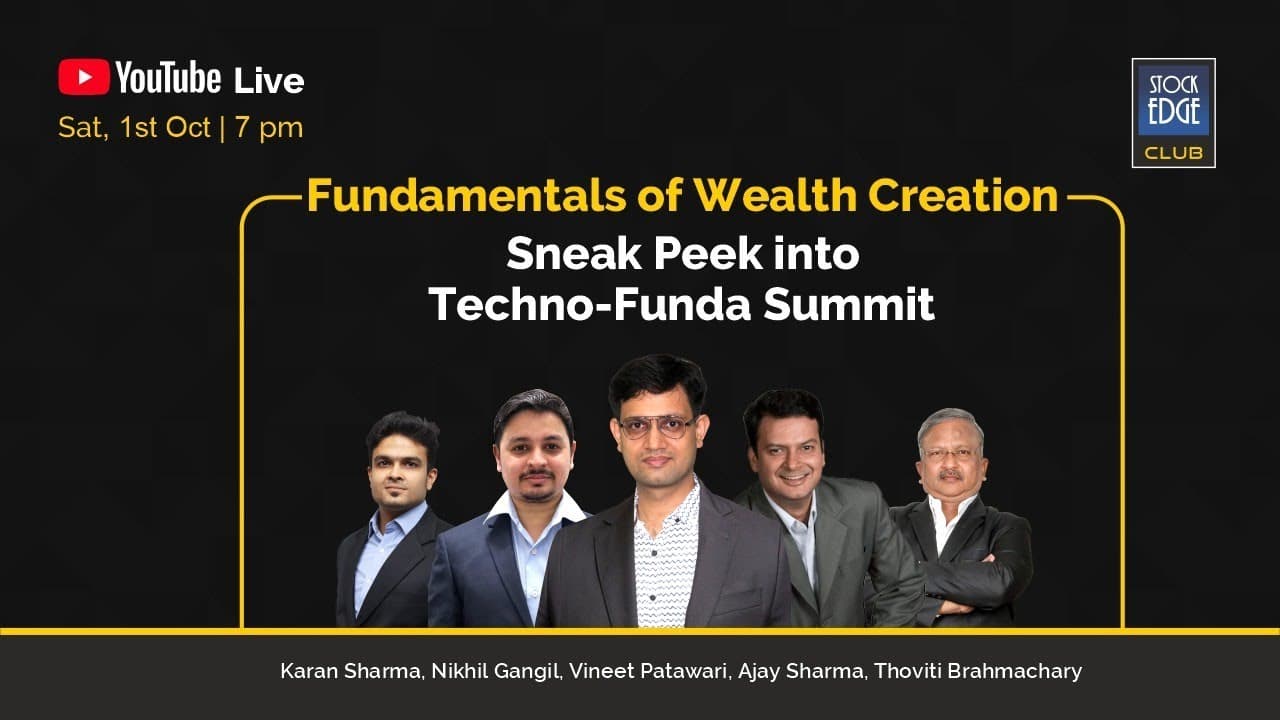 YouTube Live
Sat, 1st Oct | 7 pm

STOCK EDGE CLUB

Fundamentals of Wealth Creation
Sneak Peek into Techno-Funda Summit

Karan Sharma, Nikhil Gangil, Vineet Patawari, Ajay Sharma, Thoviti Brahmachary